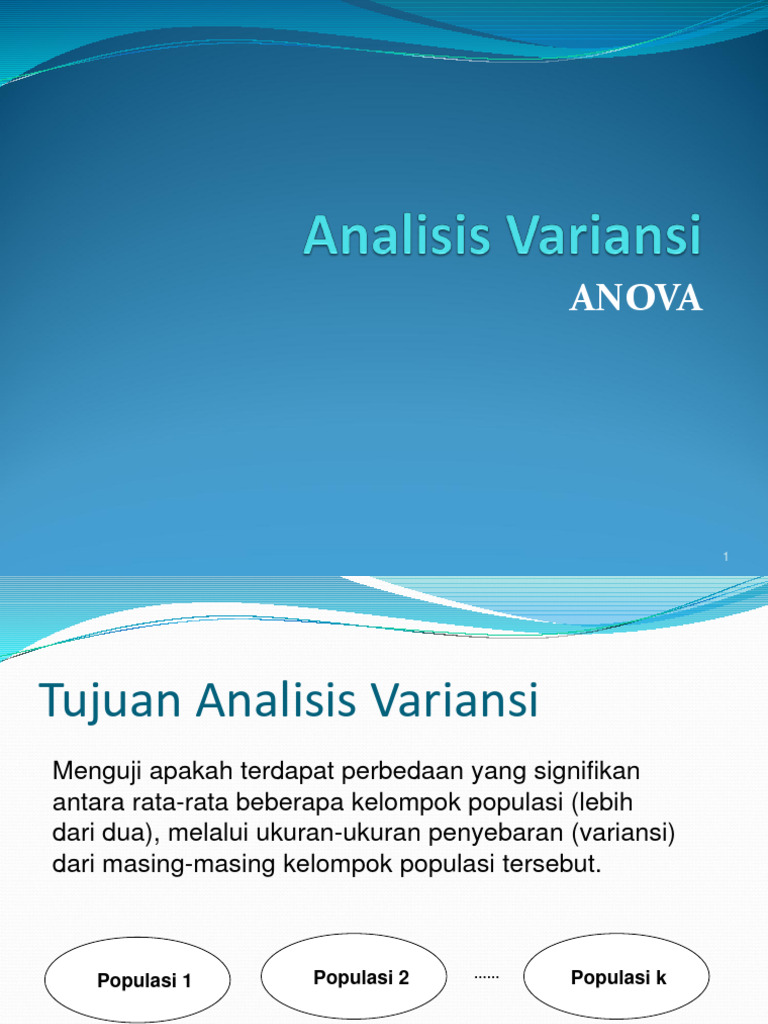 Analisis Variansi

ANOVA

1

Tujuan Analisis Variansi

Menguji apakah terdapat perbedaan yang signifikan antara rata-rata beberapa kelompok populasi (lebih dari dua), melalui ukuran-ukuran penyebaran (variansi) dari masing-masing kelompok populasi tersebut.

Populasi 1

Populasi 2

......

Populasi k